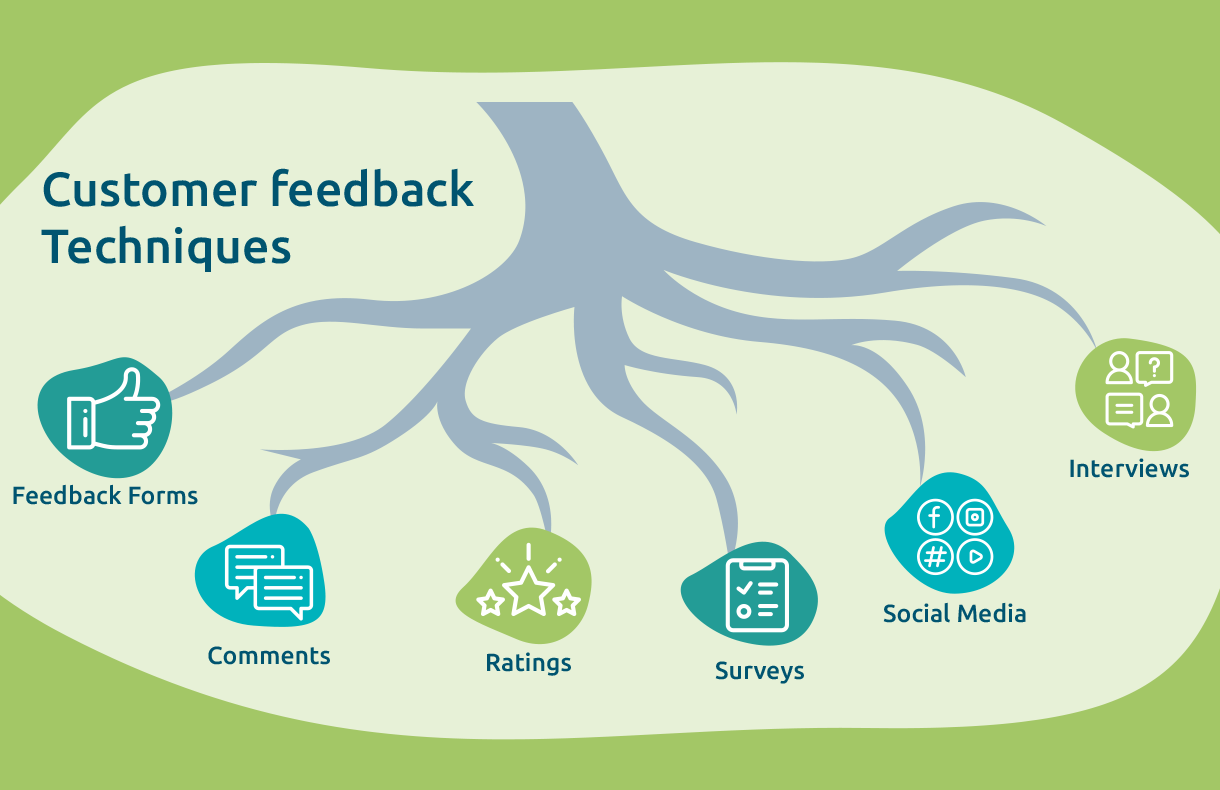 Customer feedback Techniques

Feedback Forms

Comments

Ratings

Surveys

Social Media

Interviews